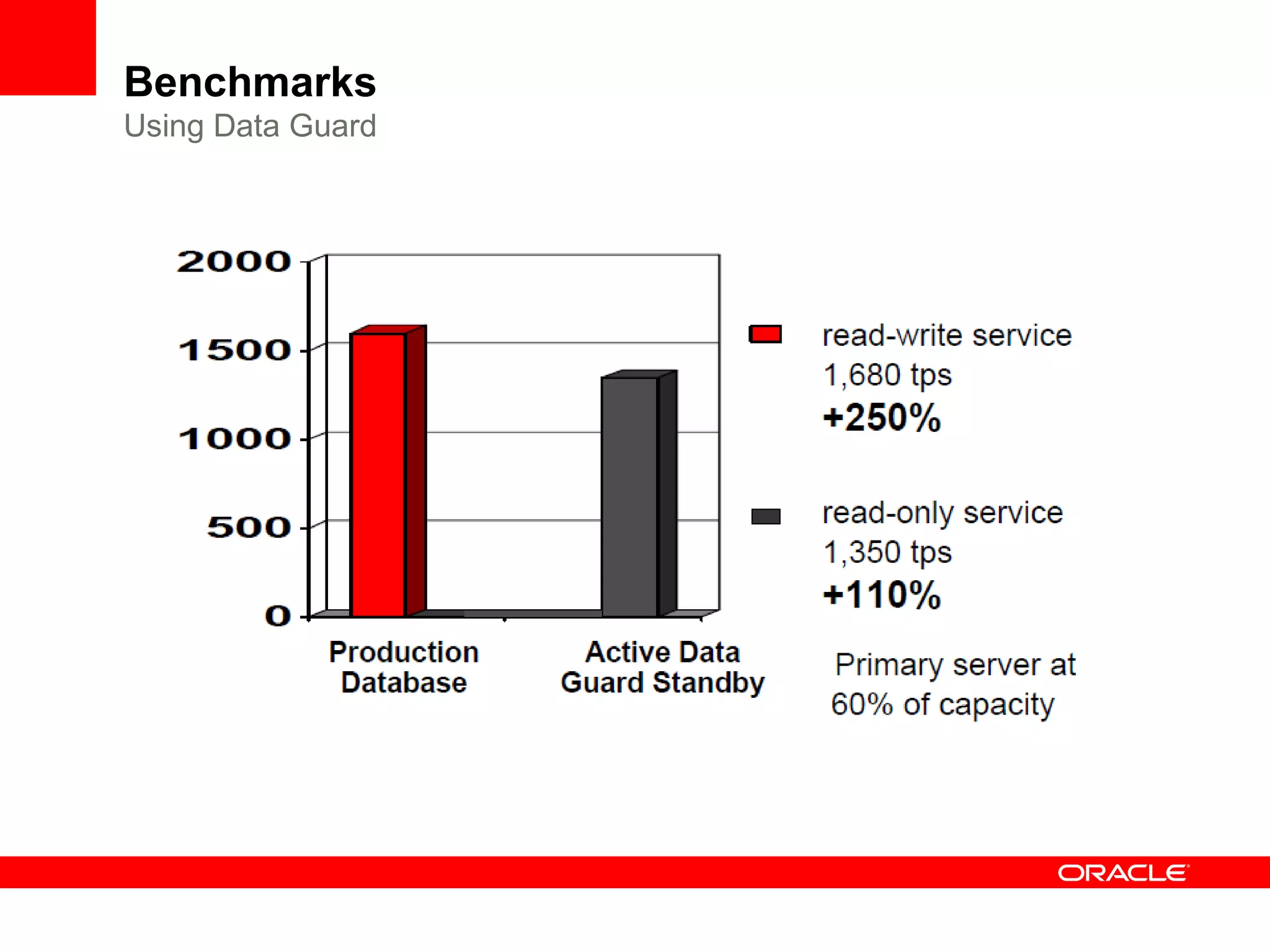 Benchmarks
Using Data Guard

2000
1500
1000
500
0

Production Database

Active Data Guard Standby

read-write service
1,680 tps
+250%

read-only service
1,350 tps
+110%

Primary server at 60% of capacity

ORACLE